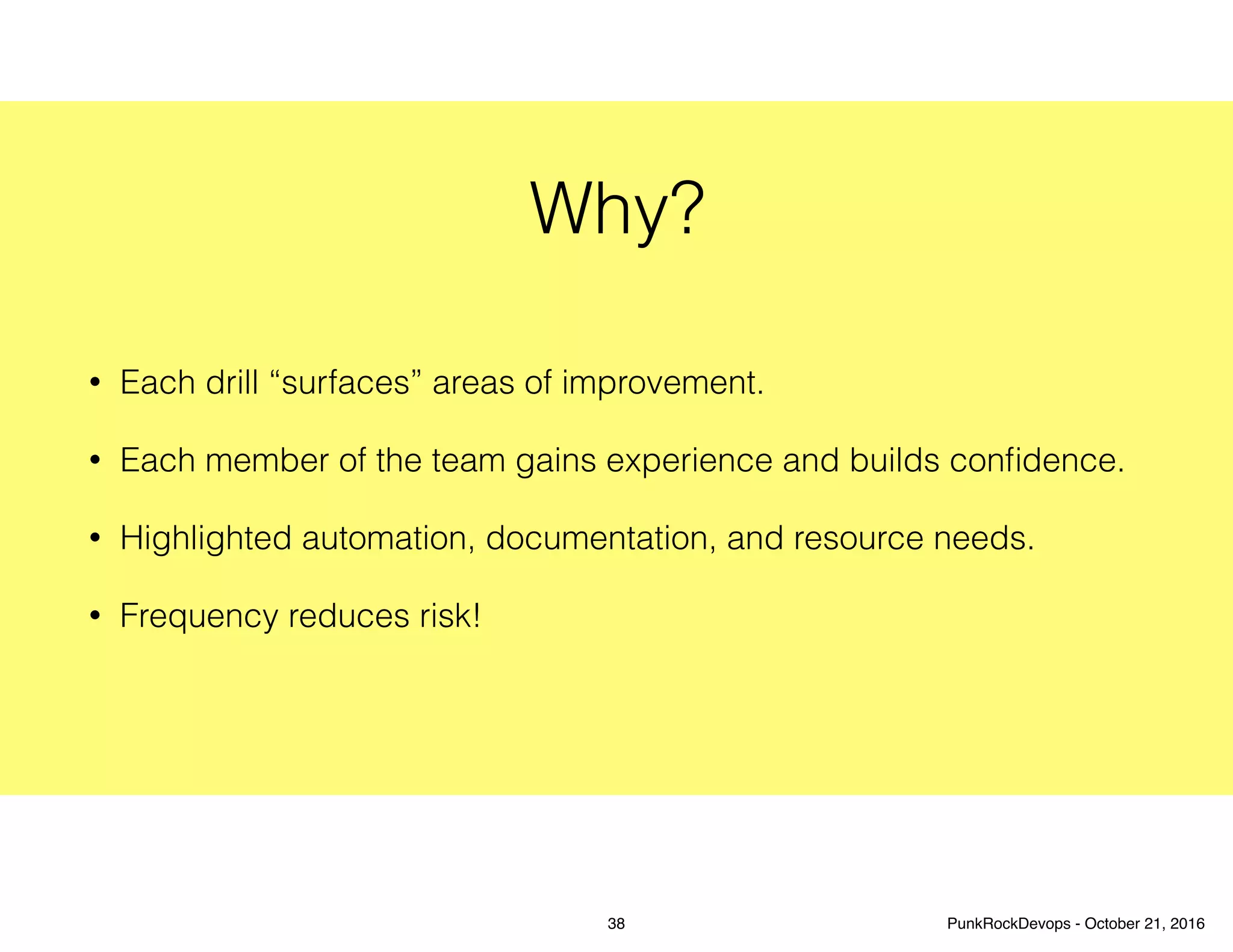 Why?

• Each drill “surfaces” areas of improvement.

• Each member of the team gains experience and builds confidence.

• Highlighted automation, documentation, and resource needs.

• Frequency reduces risk!

38

PunkRockDevops - October 21, 2016